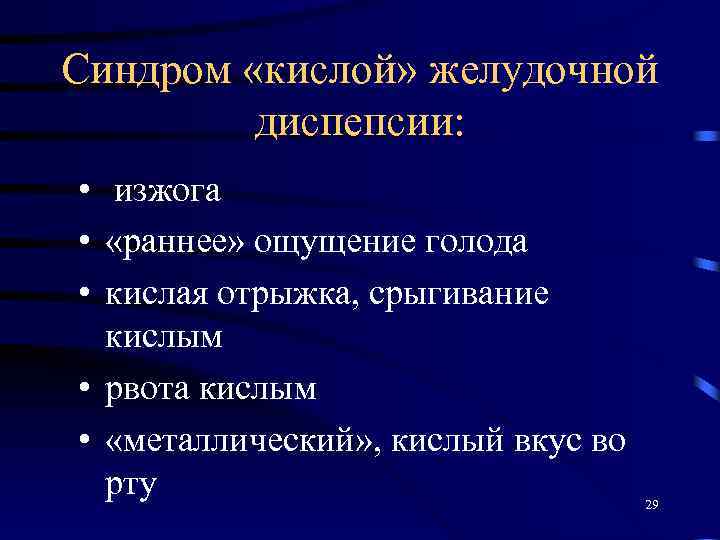 Синдром «кислой» желудочной диспепсии:

• изжога
• «раннее» ощущение голода
• кислая отрыжка, срыгивание кислым
• рвота кислым
• «металлический», кислый вкус во рту

29